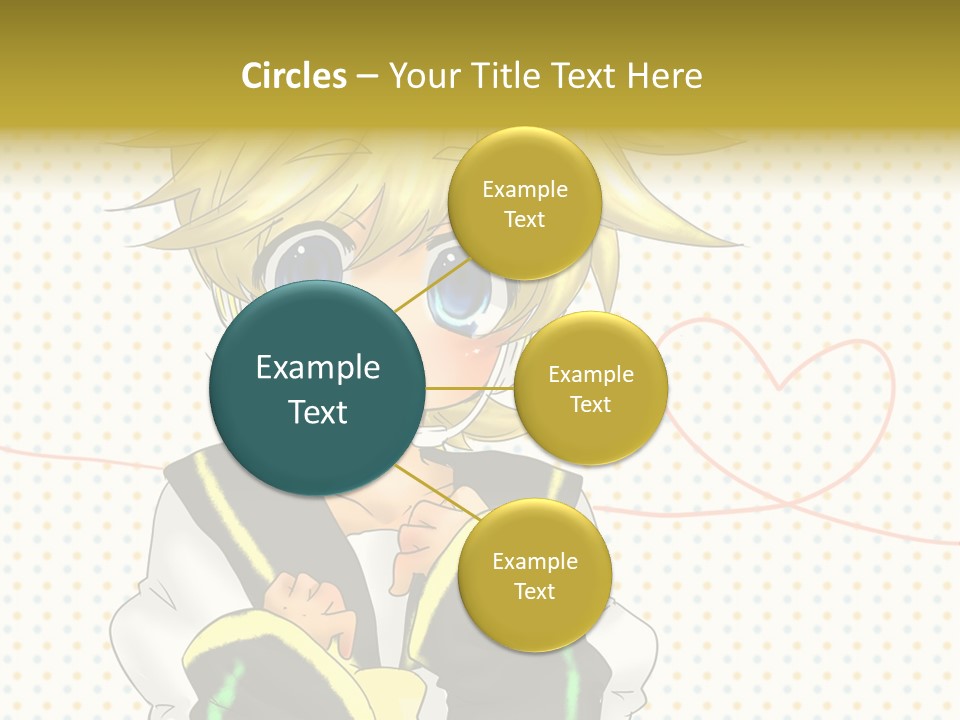 Circles – Your Title Text Here

Example Text

Example Text

Example Text

Example Text